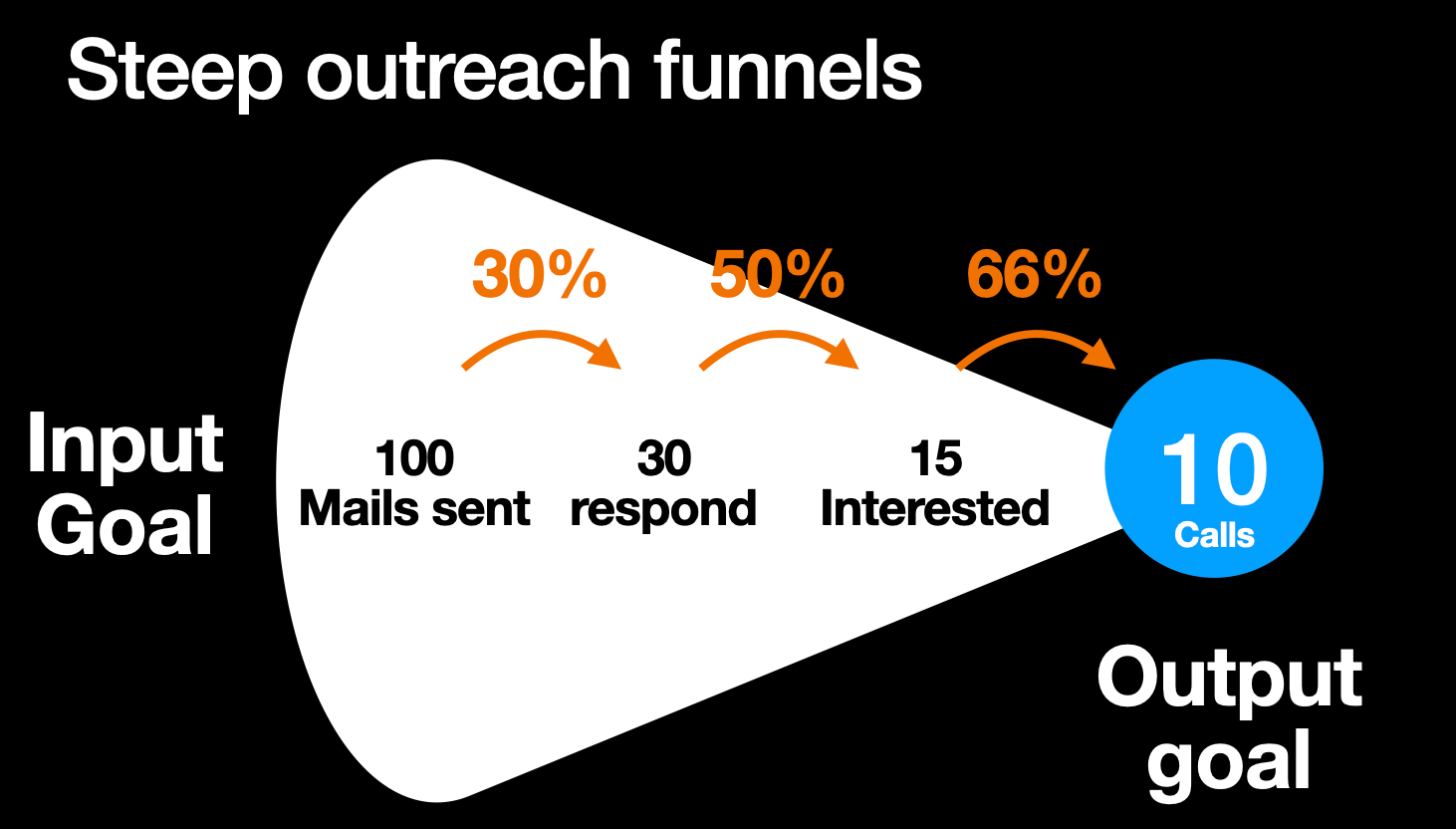 Steep outreach funnels

Input Goal

30%

50%

66%

100 Mails sent

30 respond

15 Interested

10 Calls

Output goal